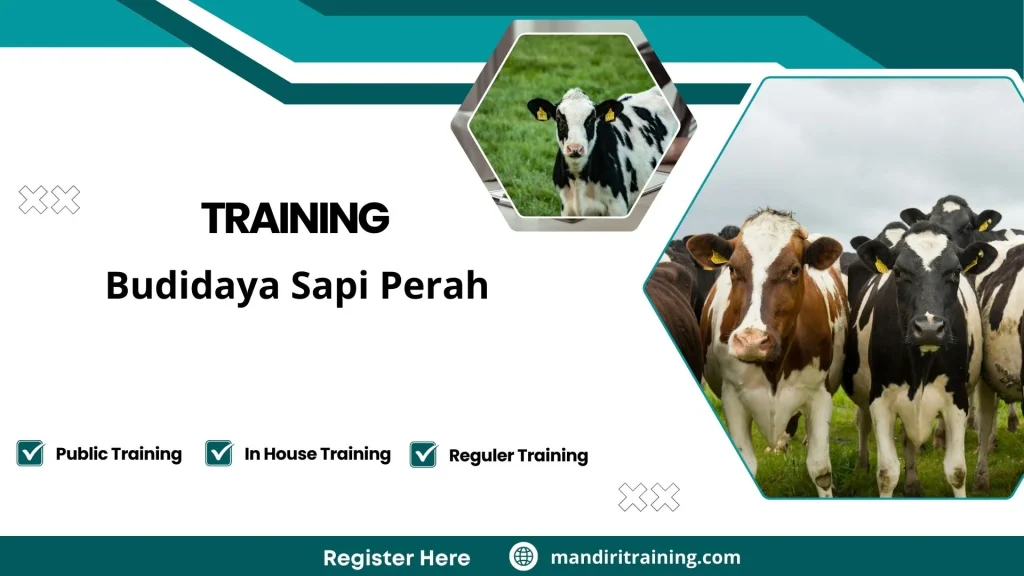 TRAINING

Budidaya Sapi Perah

Public Training In House Training Reguler Training

Register Here mandiritraining.com